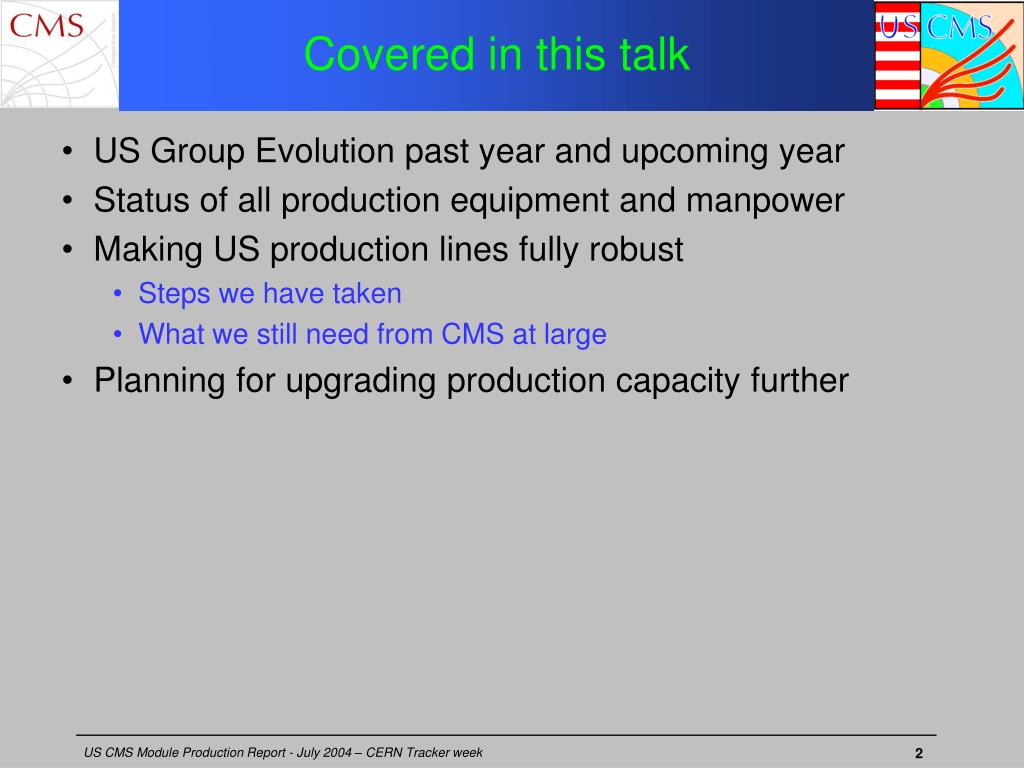 CMS

Covered in this talk

US CMS

• US Group Evolution past year and upcoming year
• Status of all production equipment and manpower
• Making US production lines fully robust
  • Steps we have taken
  • What we still need from CMS at large
• Planning for upgrading production capacity further

US CMS Module Production Report - July 2004 – CERN Tracker week

2